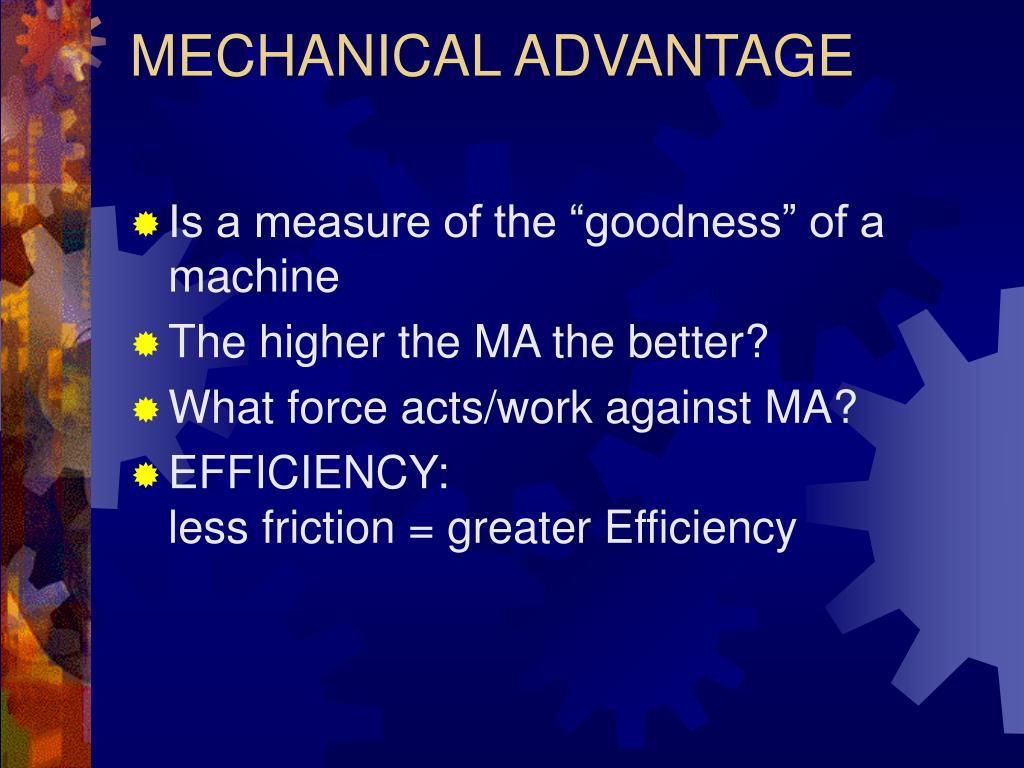 MECHANICAL ADVANTAGE

Is a measure of the “goodness” of a machine

The higher the MA the better?

What force acts/work against MA?

EFFICIENCY:
less friction = greater Efficiency